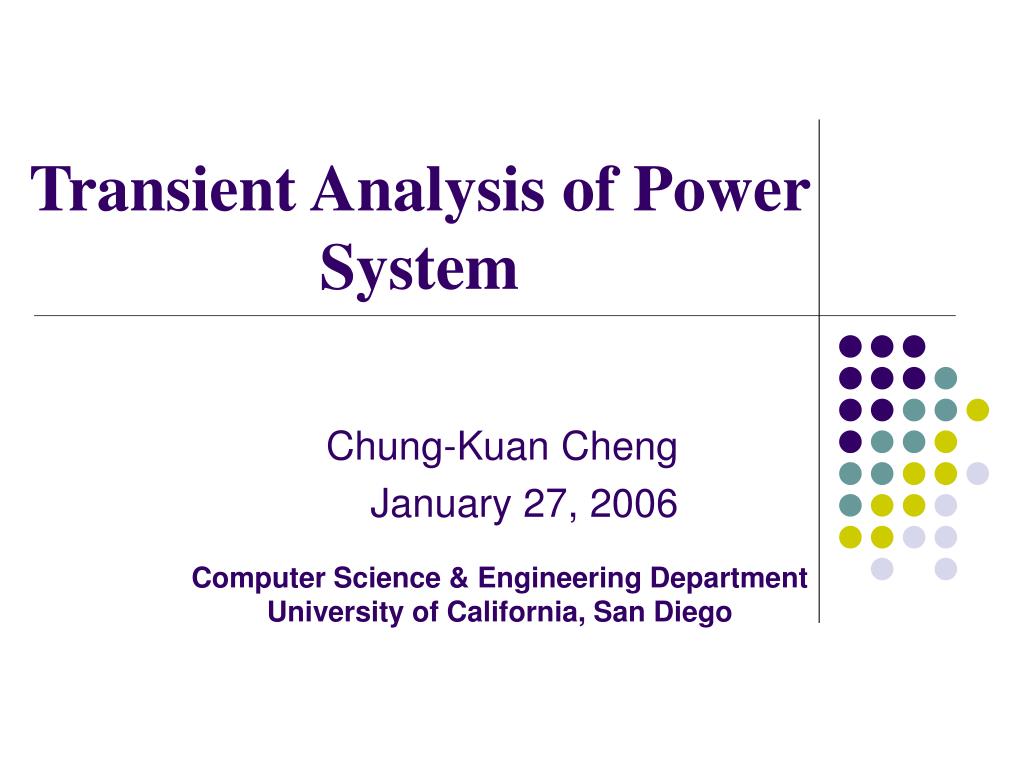 Transient Analysis of Power System

Chung-Kuan Cheng
January 27, 2006

Computer Science & Engineering Department
University of California, San Diego